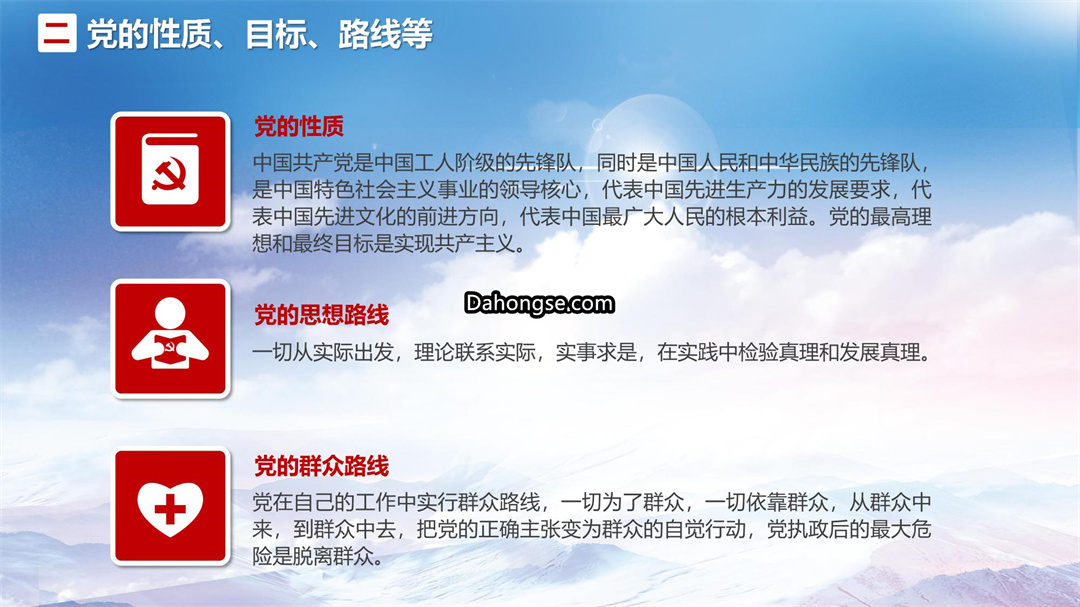 二 党的性质、目标、路线等

党的性质

中国共产党是中国工人阶级的先锋队，同时是中国人民和中华民族的先锋队，是中国特色社会主义事业的领导核心，代表中国先进生产力的发展要求，代表中国先进文化的前进方向，代表中国最广大人民的根本利益。党的最高理想和最终目标是实现共产主义。

Dahongse.com

党的思想路线

一切从实际出发，理论联系实际，实事求是，在实践中检验真理和发展真理。

党的群众路线

党在自己的工作中实行群众路线，一切为了群众，一切依靠群众，从群众中来，到群众中去，把党的正确主张变为群众的自觉行动，党执政后的最大危险是脱离群众。